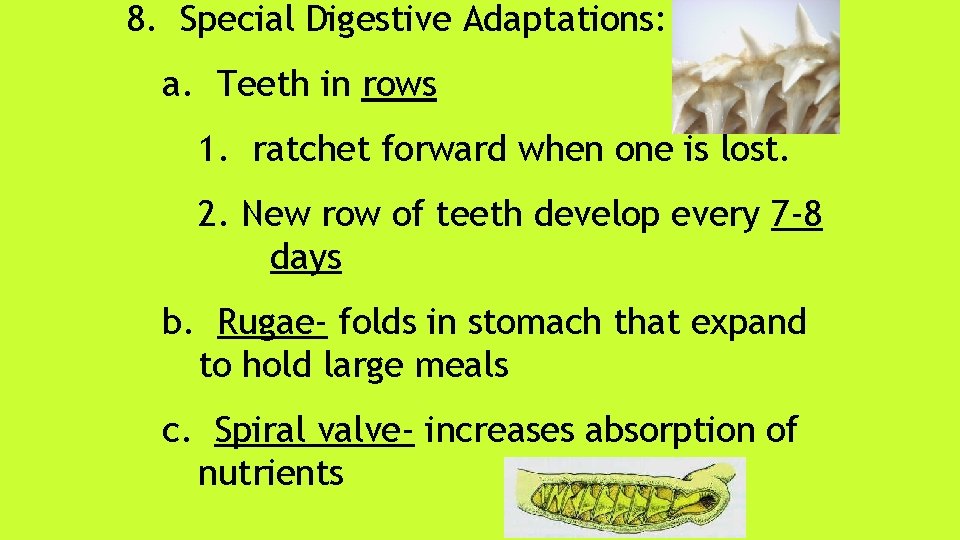 8. Special Digestive Adaptations:

a. Teeth in rows

1. ratchet forward when one is lost.

2. New row of teeth develop every 7-8 days

b. Rugae- folds in stomach that expand to hold large meals

c. Spiral valve- increases absorption of nutrients